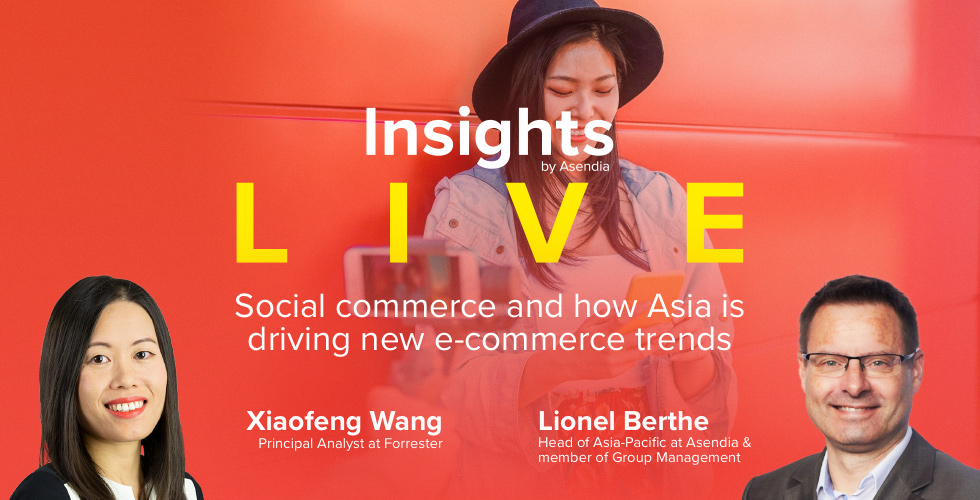 Insights
by Asendia

LIVE

Social commerce and how Asia is driving new e-commerce trends

Xiaofeng Wang
Principal Analyst at Forrester

Lionel Berthe
Head of Asia-Pacific at Asendia & member of Group Management